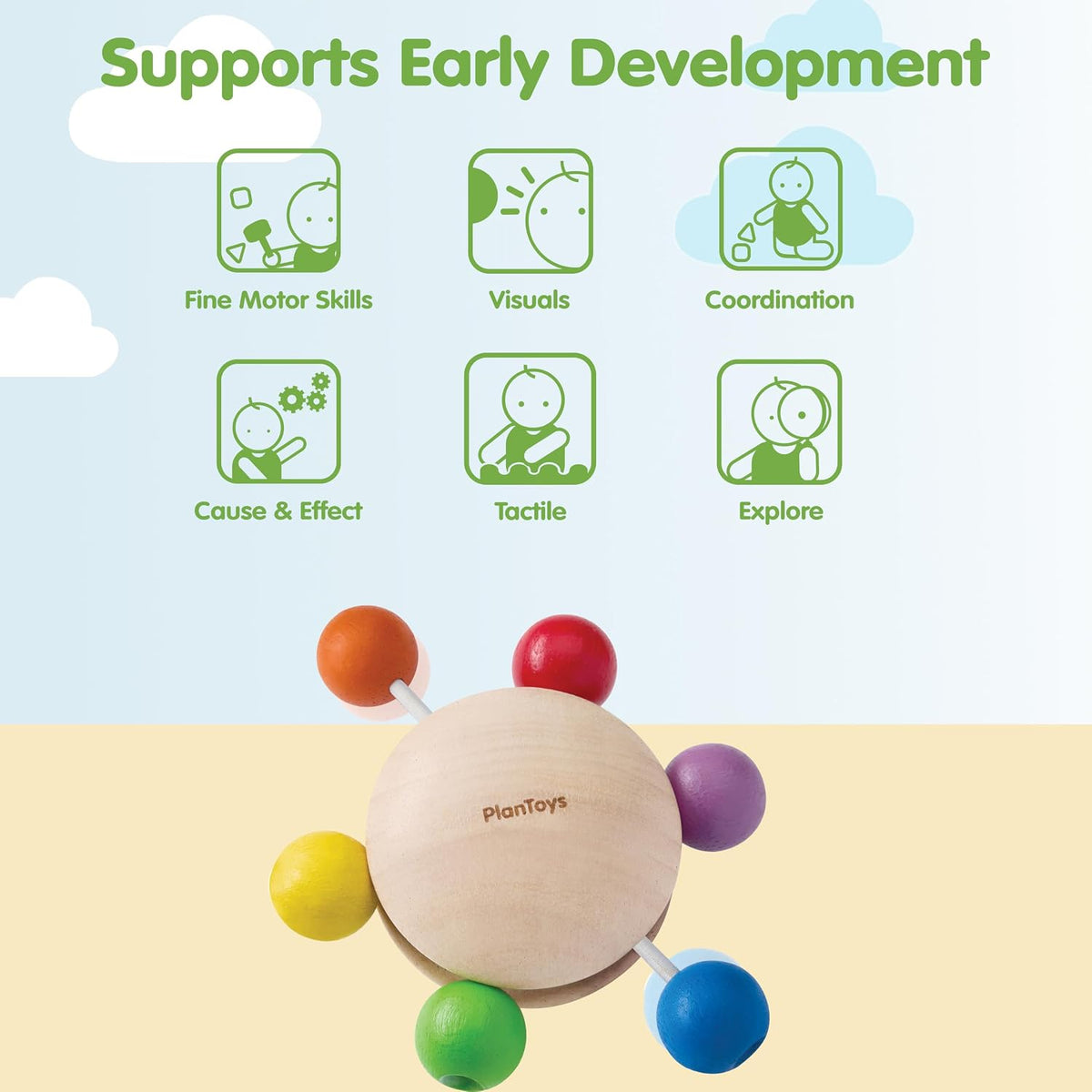 Supports Early Development

Fine Motor Skills

Visuals

Coordination

Cause & Effect

Tactile

Explore

PlanToys